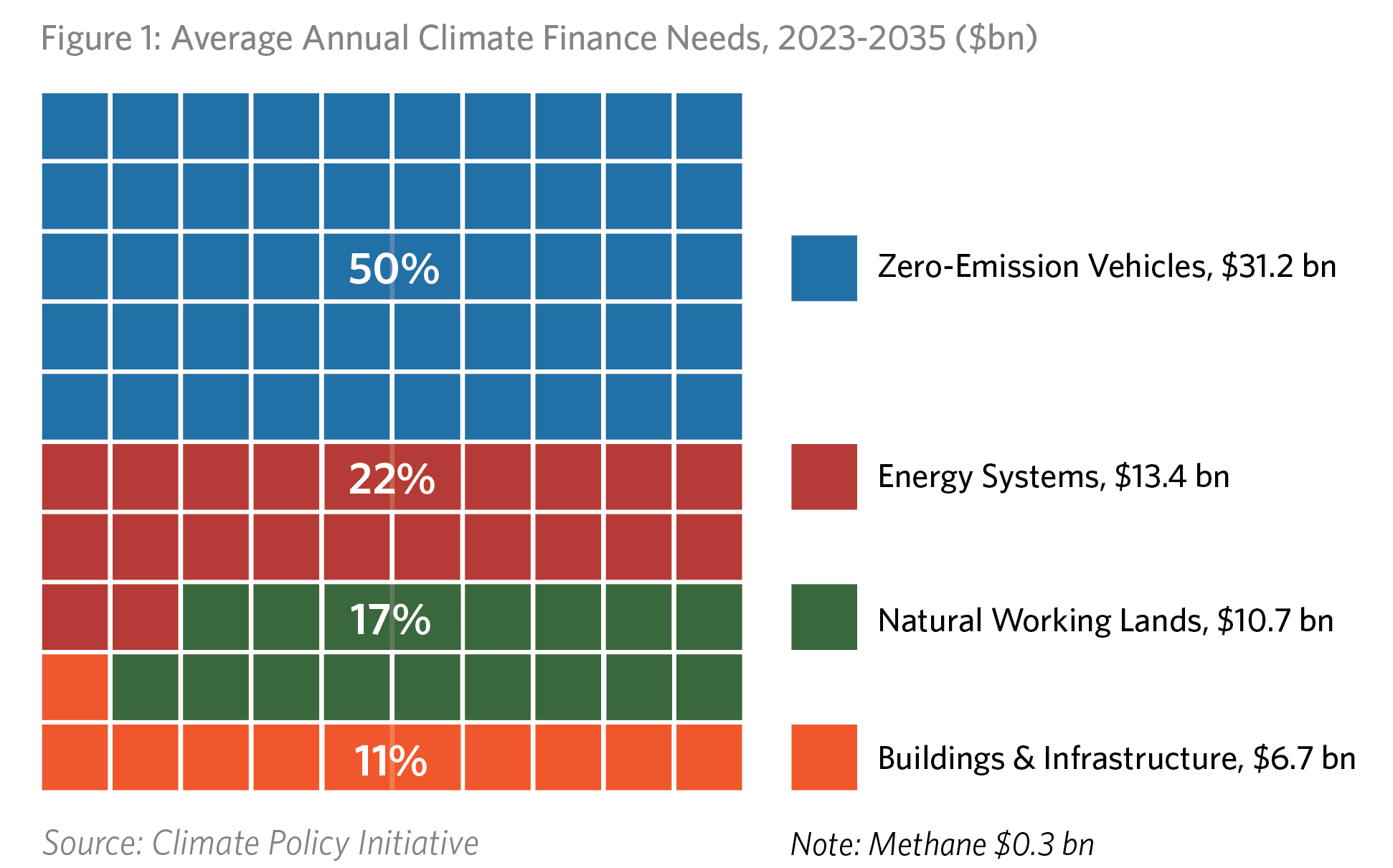 Figure 1: Average Annual Climate Finance Needs, 2023-2035 ($bn)

50%

22%

17%

11%

Zero-Emission Vehicles, $31.2 bn

Energy Systems, $13.4 bn

Natural Working Lands, $10.7 bn

Buildings & Infrastructure, $6.7 bn

Source: Climate Policy Initiative

Note: Methane $0.3 bn